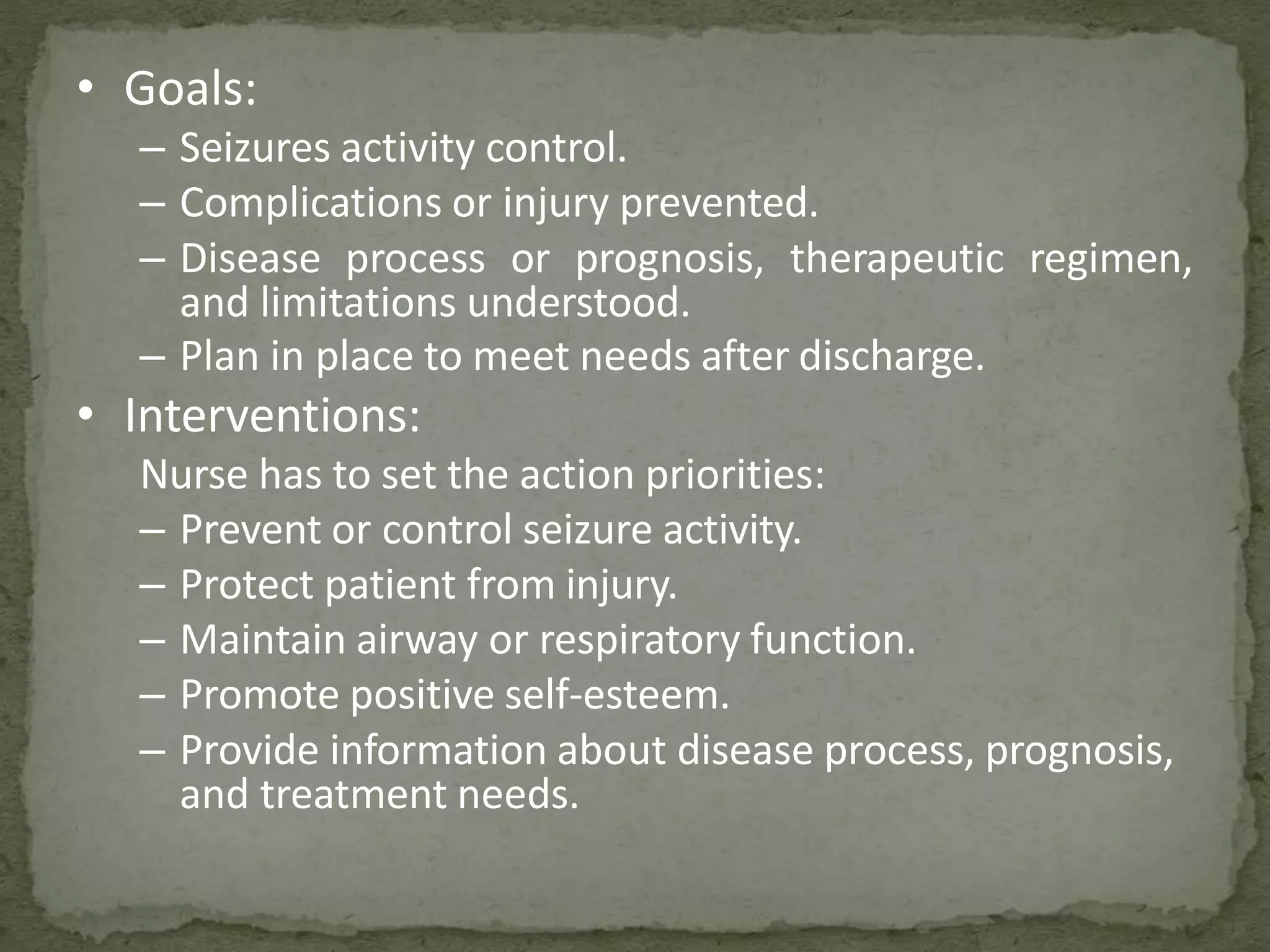 • Goals:
– Seizures activity control.
– Complications or injury prevented.
– Disease process or prognosis, therapeutic regimen, and limitations understood.
– Plan in place to meet needs after discharge.

• Interventions:
Nurse has to set the action priorities:
– Prevent or control seizure activity.
– Protect patient from injury.
– Maintain airway or respiratory function.
– Promote positive self-esteem.
– Provide information about disease process, prognosis, and treatment needs.